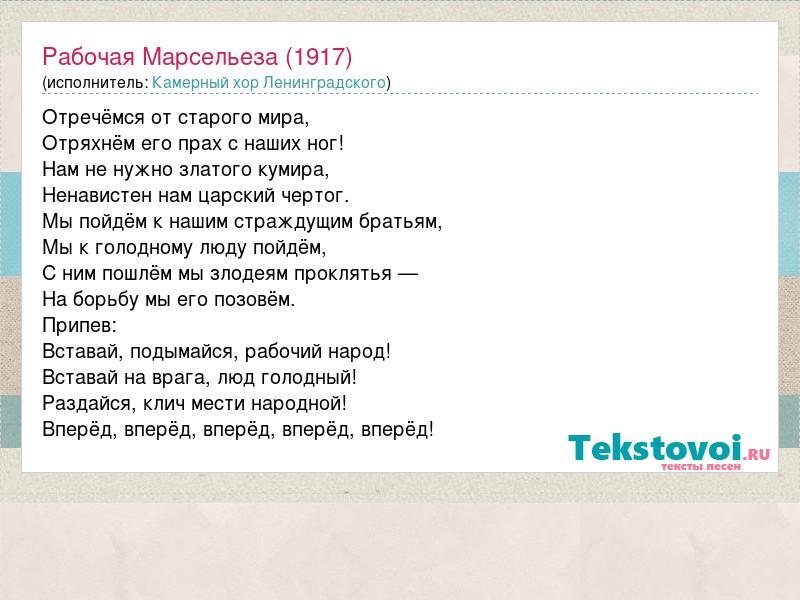 Рабочая Марсельеза (1917)
(исполнитель: Камерный хор Ленинградского)

Отречёмся от старого мира,
Отряхнём его прах с наших ног!
Нам не нужно златого кумира,
Ненавистен нам царский чертог.
Мы пойдём к нашим страждущим братьям,
Мы к голодному люду пойдём,
С ним пошлём мы злодеям проклятья —
На борьбу мы его позовём.
Припев:
Вставай, подымайся, рабочий народ!
Вставай на врага, люд голодный!
Раздайся, клич мести народной!
Вперёд, вперёд, вперёд, вперёд, вперёд!

Tekstovoi.RU
тексты песен